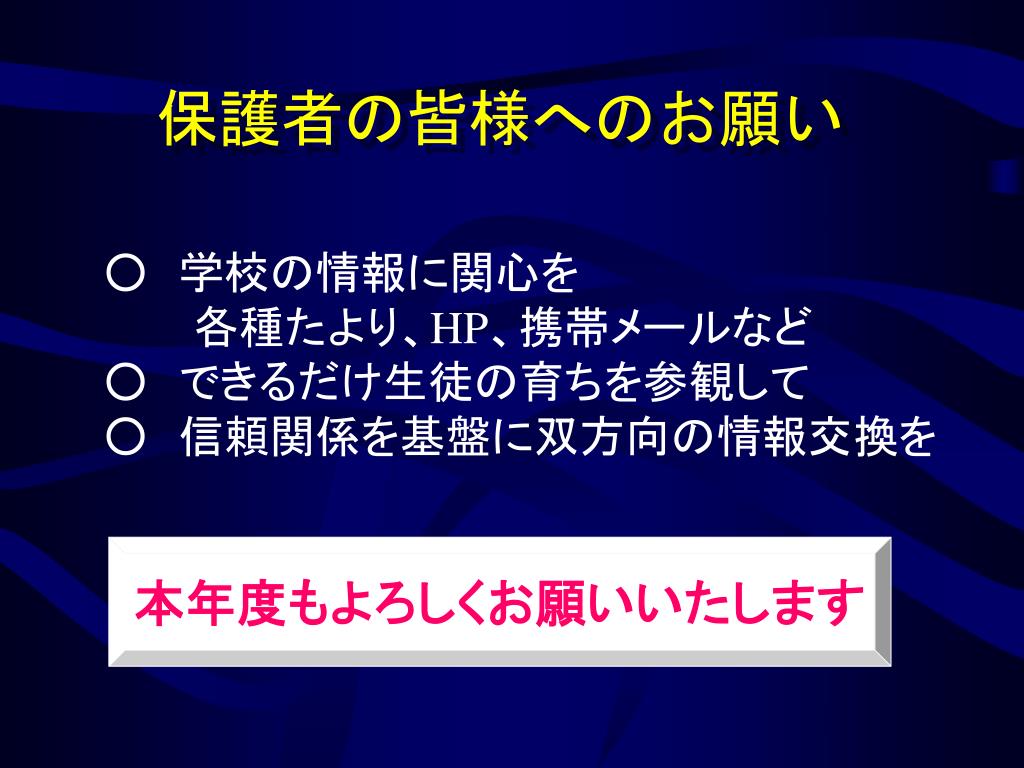 保護者の皆様へのお願い

○ 学校の情報に関心を
各種たより、HP、携帯メールなど
○ できるだけ生徒の育ちを参観して
○ 信頼関係を基盤に双方向の情報交換を

本年度もよろしくお願いいたします